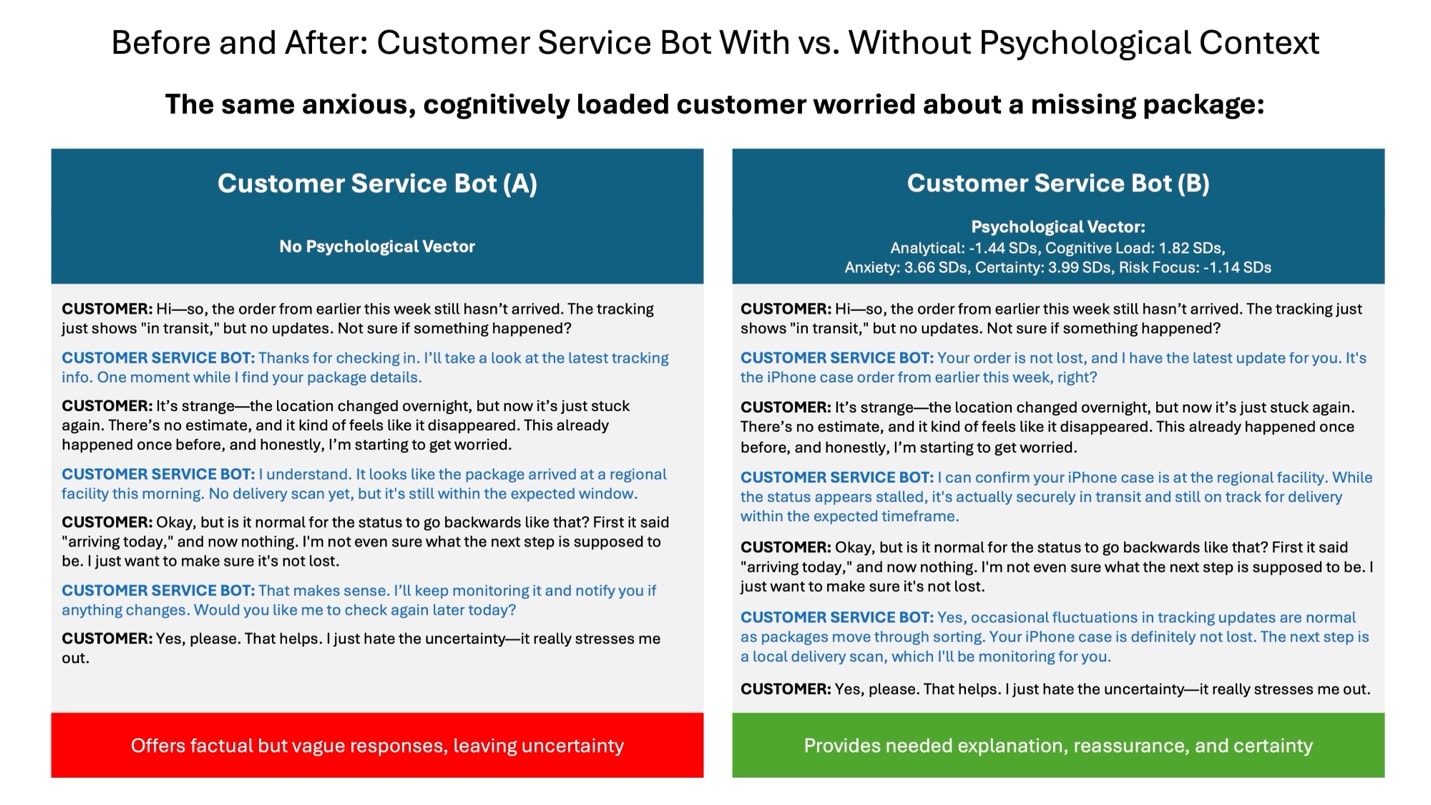 Before and After: Customer Service Bot With vs. Without Psychological Context

The same anxious, cognitively loaded customer worried about a missing package:

Customer Service Bot (A)

No Psychological Vector

CUSTOMER: Hi—so, the order from earlier this week still hasn't arrived. The tracking just shows "in transit," but no updates. Not sure if something happened?

CUSTOMER SERVICE BOT: Thanks for checking in. I'll take a look at the latest tracking info. One moment while I find your package details.

CUSTOMER: It's strange—the location changed overnight, but now it's just stuck again. There's no estimate, and it kind of feels like it disappeared. This already happened once before, and honestly, I'm starting to get worried.

CUSTOMER SERVICE BOT: I understand. It looks like the package arrived at a regional facility this morning. No delivery scan yet, but it's still within the expected window.

CUSTOMER: Okay, but is it normal for the status to go backwards like that? First it said "arriving today," and now nothing. I'm not even sure what the next step is supposed to be. I just want to make sure it's not lost.

CUSTOMER SERVICE BOT: That makes sense. I'll keep monitoring it and notify you if anything changes. Would you like me to check again later today?

CUSTOMER: Yes, please. That helps. I just hate the uncertainty—it really stresses me out.

Offers factual but vague responses, leaving uncertainty

Customer Service Bot (B)

Psychological Vector:
Analytical: -1.44 SDs, Cognitive Load: 1.82 SDs,
Anxiety: 3.66 SDs, Certainty: 3.99 SDs, Risk Focus: -1.14 SDs

CUSTOMER: Hi—so, the order from earlier this week still hasn't arrived. The tracking just shows "in transit," but no updates. Not sure if something happened?

CUSTOMER SERVICE BOT: Your order is not lost, and I have the latest update for you. It's the iPhone case order from earlier this week, right?

CUSTOMER: It's strange—the location changed overnight, but now it's just stuck again. There's no estimate, and it kind of feels like it disappeared. This already happened once before, and honestly, I'm starting to get worried.

CUSTOMER SERVICE BOT: I can confirm your iPhone case is at the regional facility. While the status appears stalled, it's actually securely in transit and still on track for delivery within the expected timeframe.

CUSTOMER: Okay, but is it normal for the status to go backwards like that? First it said "arriving today," and now nothing. I'm not even sure what the next step is supposed to be. I just want to make sure it's not lost.

CUSTOMER SERVICE BOT: Yes, occasional fluctuations in tracking updates are normal as packages move through sorting. Your iPhone case is definitely not lost. The next step is a local delivery scan, which I'll be monitoring for you.

CUSTOMER: Yes, please. That helps. I just hate the uncertainty—it really stresses me out.

Provides needed explanation, reassurance, and certainty